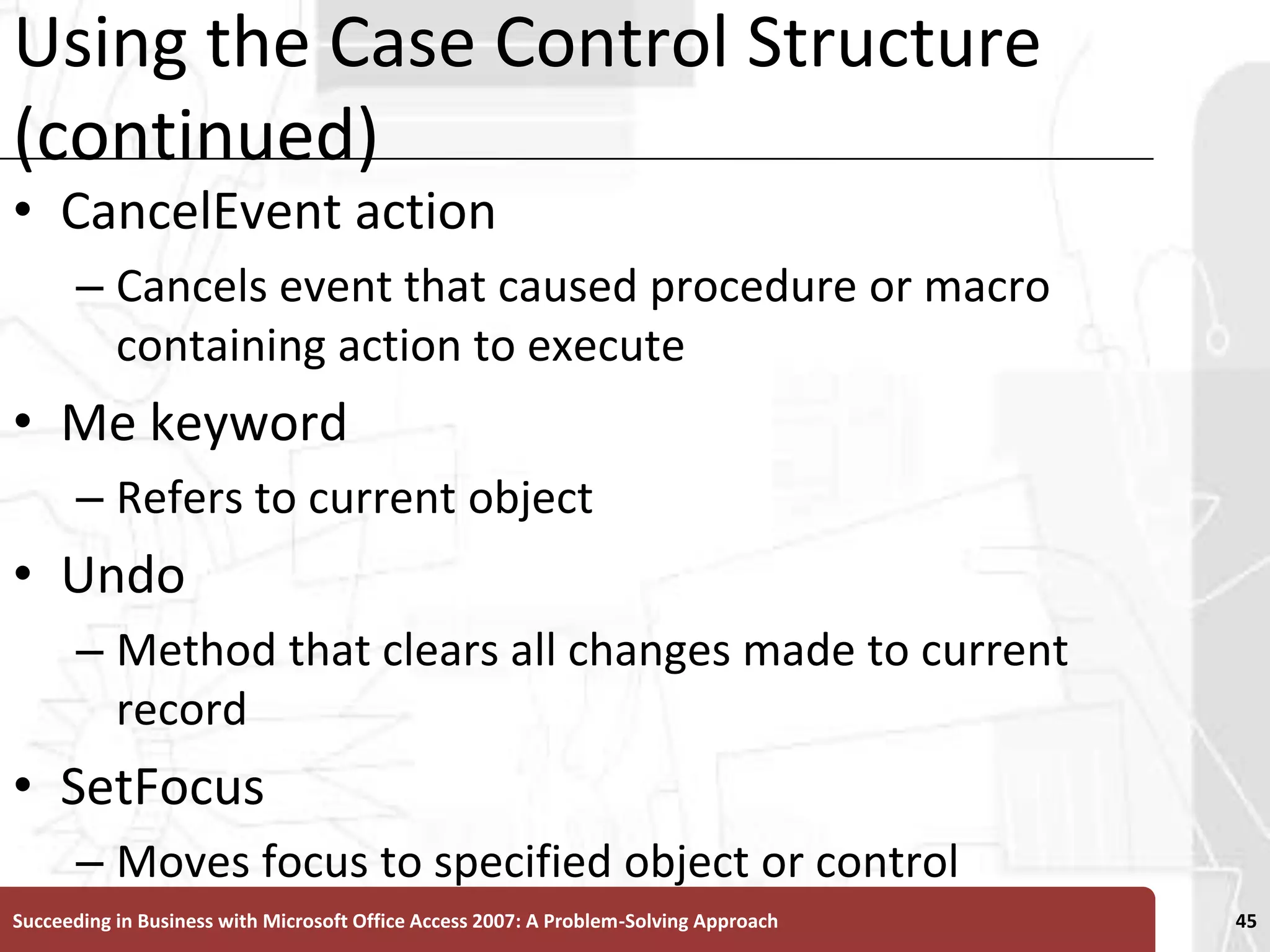 Using the Case Control Structure (continued)

• CancelEvent action
– Cancels event that caused procedure or macro containing action to execute
• Me keyword
– Refers to current object
• Undo
– Method that clears all changes made to current record
• SetFocus
– Moves focus to specified object or control

Succeeding in Business with Microsoft Office Access 2007: A Problem-Solving Approach

45